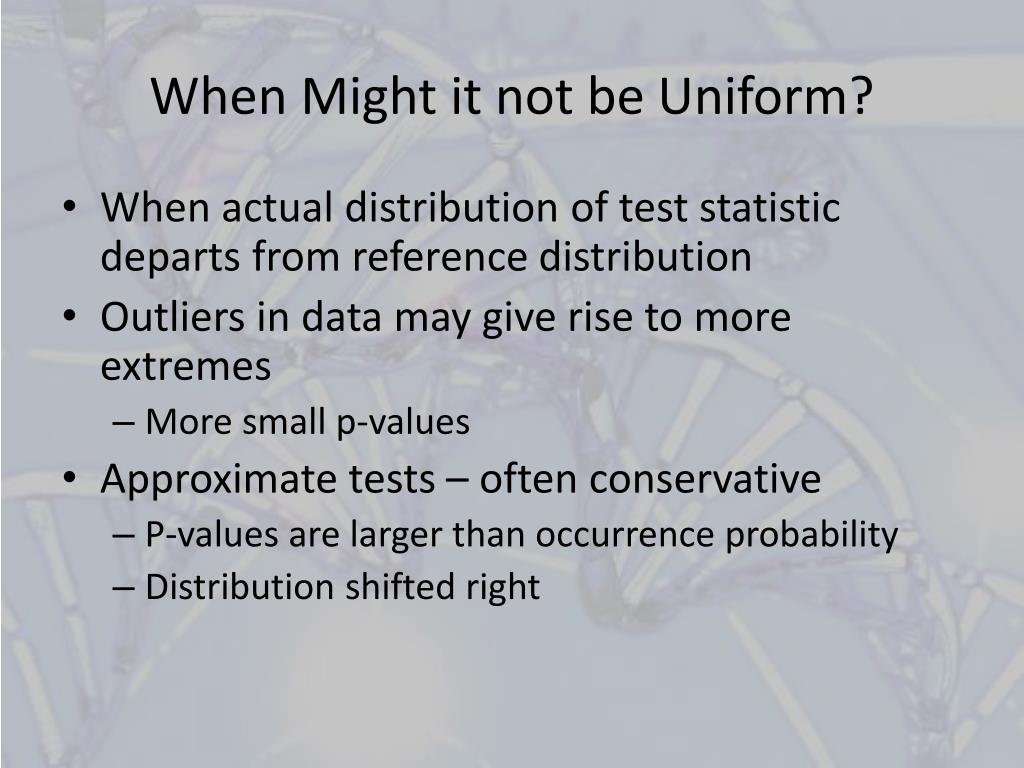 When Might it not be Uniform?

• When actual distribution of test statistic departs from reference distribution
• Outliers in data may give rise to more extremes
– More small p-values
• Approximate tests – often conservative
– P-values are larger than occurrence probability
– Distribution shifted right